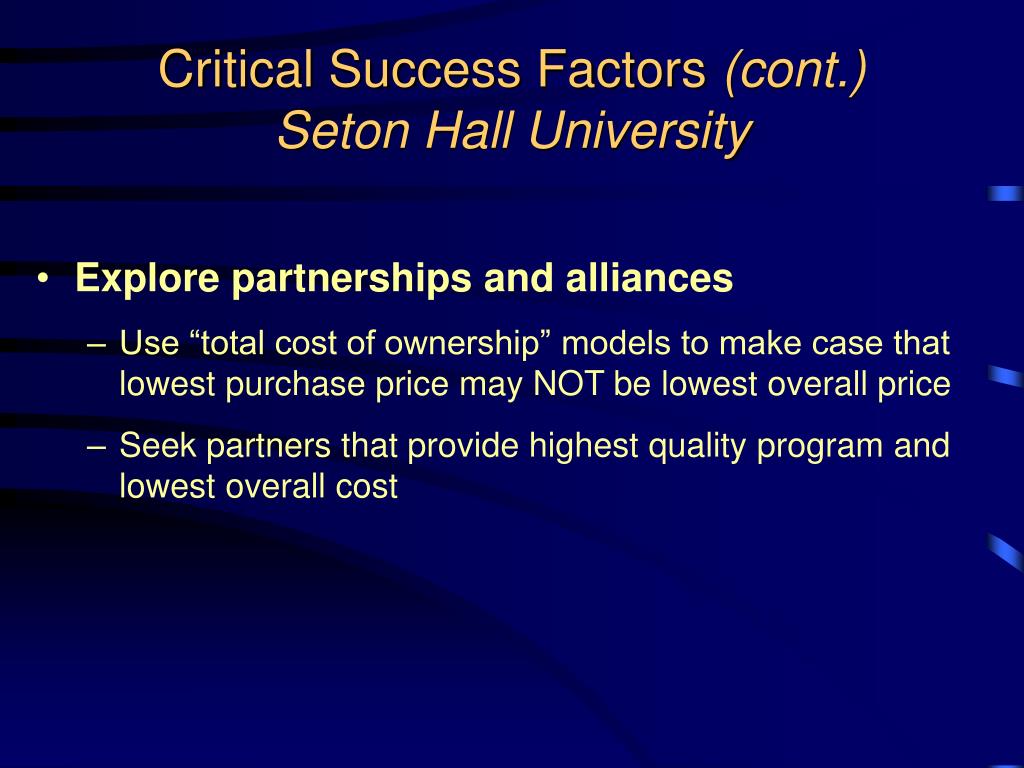 Critical Success Factors (cont.)
Seton Hall University

• Explore partnerships and alliances
– Use “total cost of ownership” models to make case that lowest purchase price may NOT be lowest overall price
– Seek partners that provide highest quality program and lowest overall cost